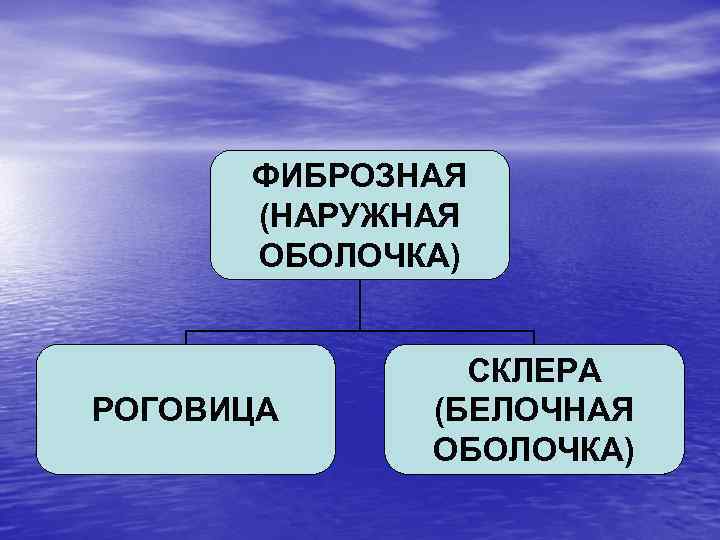 ФИБРОЗНАЯ (НАРУЖНАЯ ОБОЛОЧКА)

РОГОВИЦА

СКЛЕРА (БЕЛОЧНАЯ ОБОЛОЧКА)